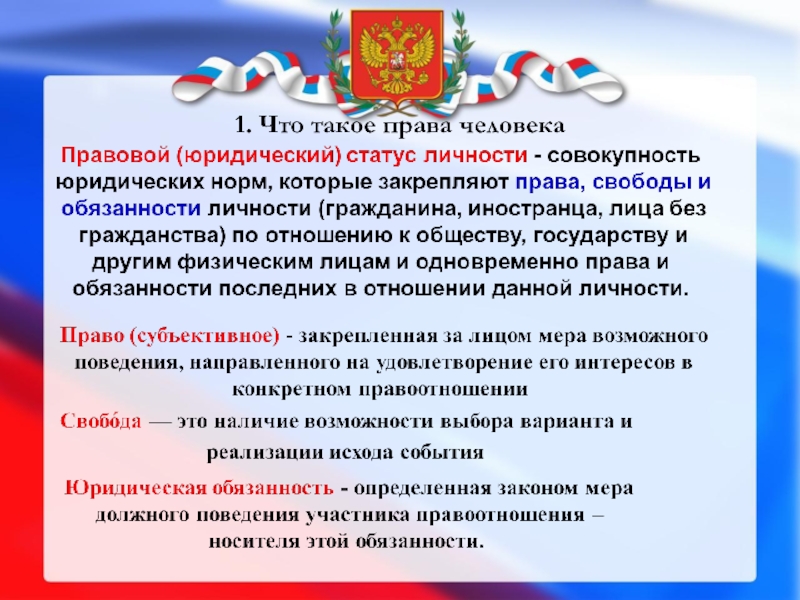 1. Что такое права человека

Правовой (юридический) статус личности - совокупность юридических норм, которые закрепляют права, свободы и обязанности личности (гражданина, иностранца, лица без гражданства) по отношению к обществу, государству и другим физическим лицам и одновременно права и обязанности последних в отношении данной личности.

Право (субъективное) - закрепленная за лицом мера возможного поведения, направленного на удовлетворение его интересов в конкретном правоотношении

Свобо́да — это наличие возможности выбора варианта и реализации исхода события

Юридическая обязанность - определенная законом мера должного поведения участника правоотношения – носителя этой обязанности.